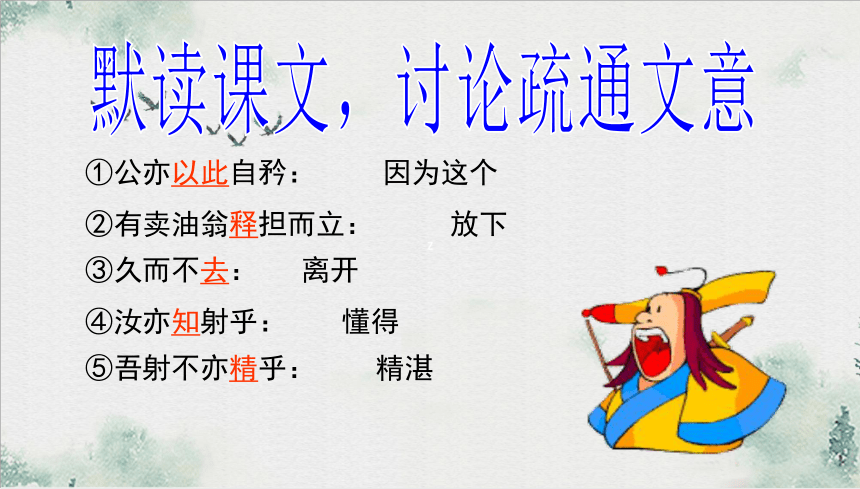 默读课文，讨论疏通文意

①公亦以此自矜：　因为这个

②有卖油翁释担而立：　放下

③久而不去：　离开

④汝亦知射乎：　懂得

⑤吾射不亦精乎：　精湛